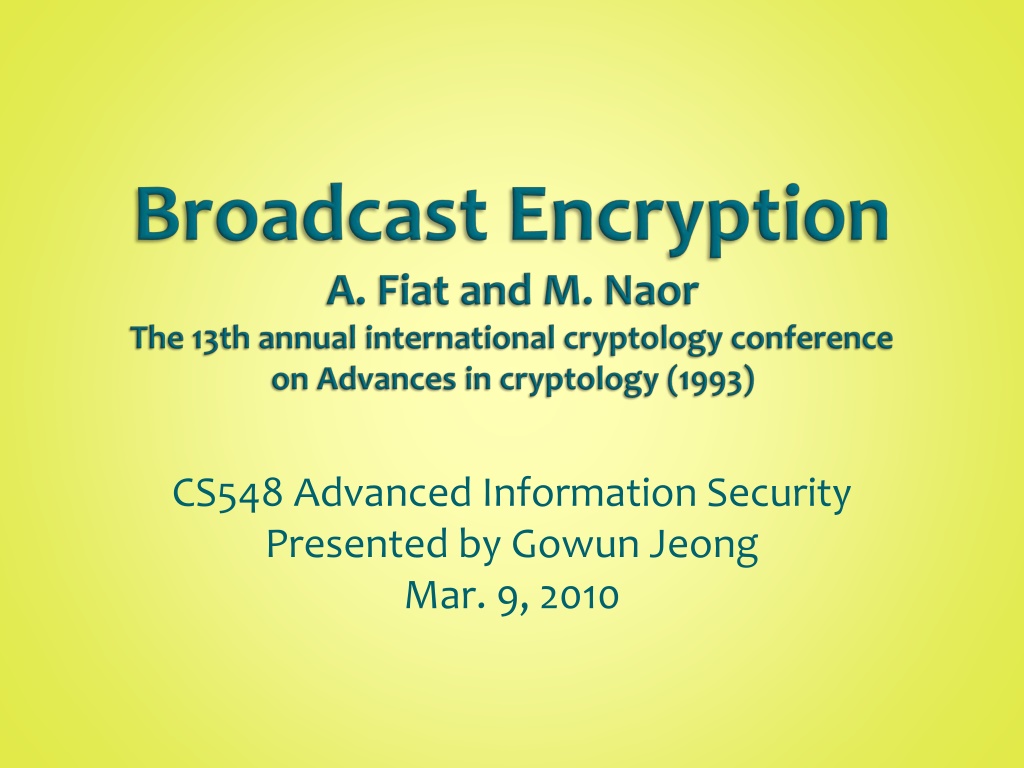 Broadcast Encryption
A. Fiat and M. Naor
The 13th annual international cryptology conference on Advances in cryptology (1993)

CS548 Advanced Information Security
Presented by Gowun Jeong
Mar. 9, 2010